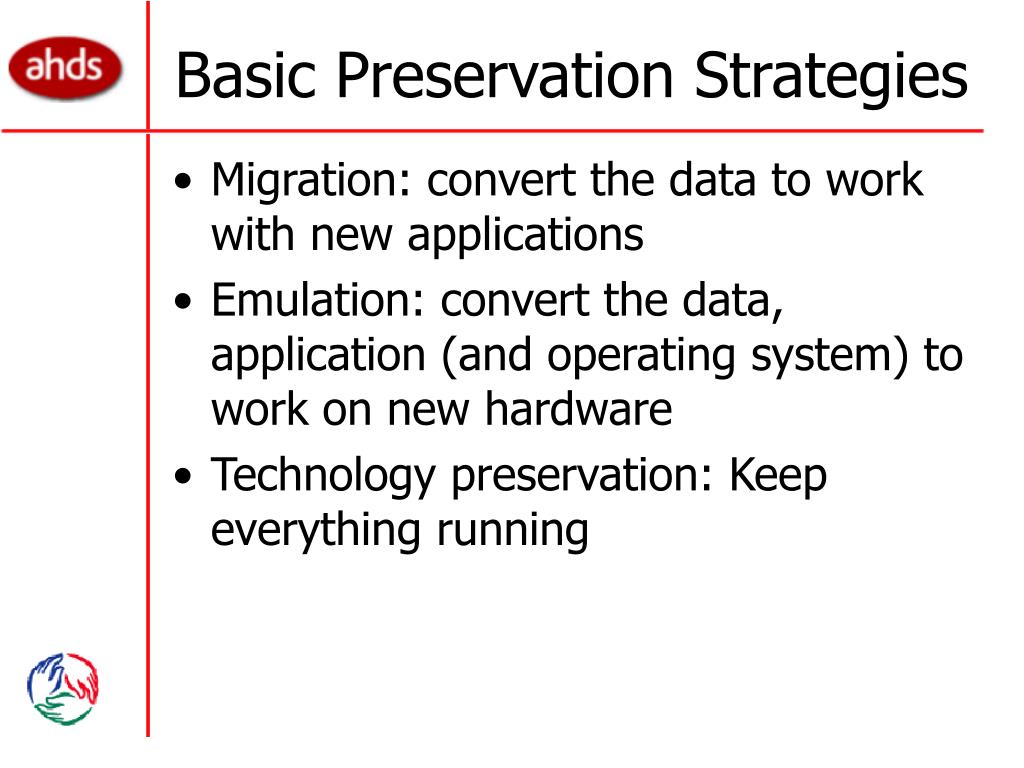 ahds

Basic Preservation Strategies

• Migration: convert the data to work with new applications
• Emulation: convert the data, application (and operating system) to work on new hardware
• Technology preservation: Keep everything running